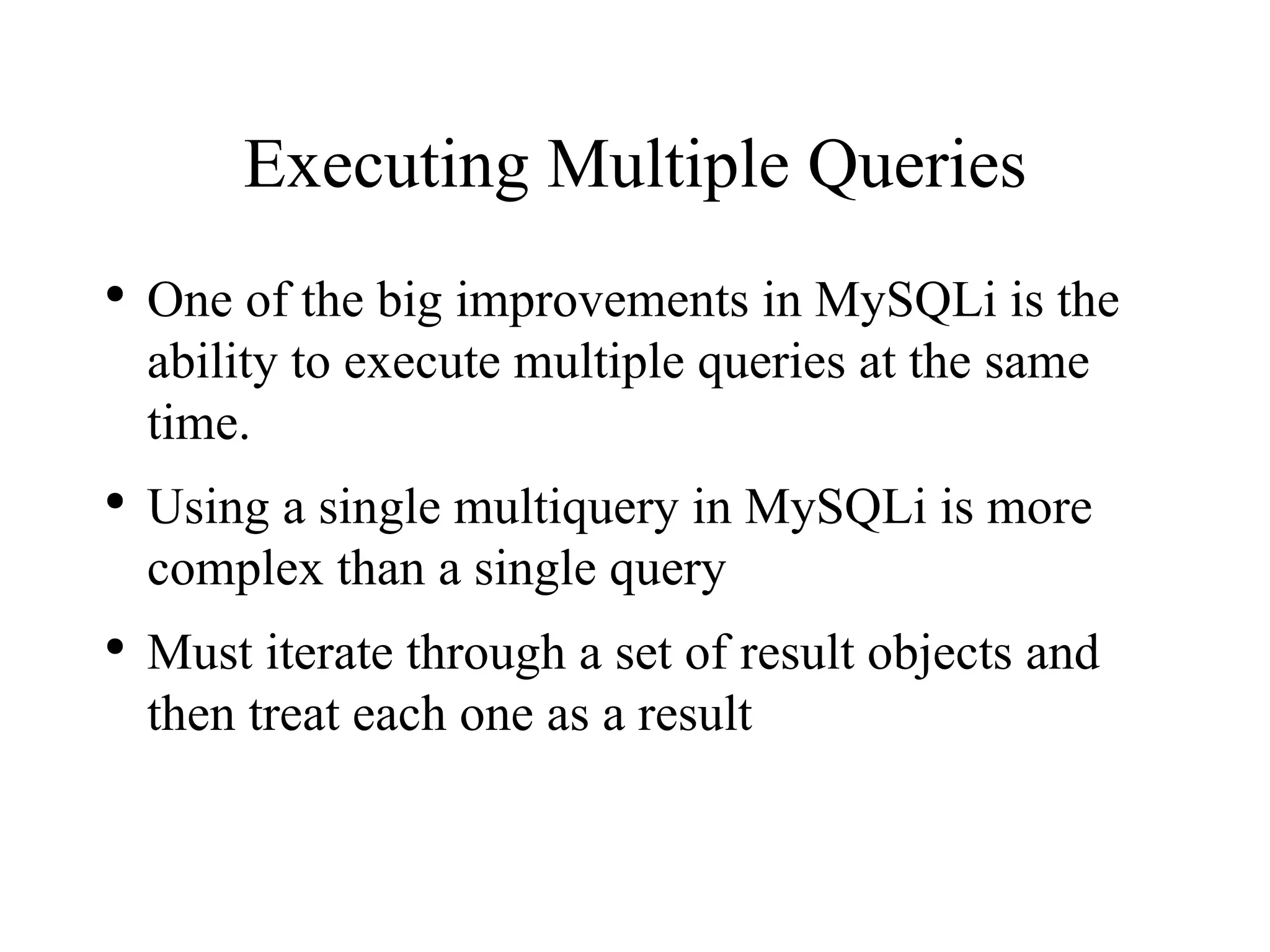 Executing Multiple Queries

• One of the big improvements in MySQLi is the ability to execute multiple queries at the same time.

• Using a single multiquery in MySQLi is more complex than a single query

• Must iterate through a set of result objects and then treat each one as a result